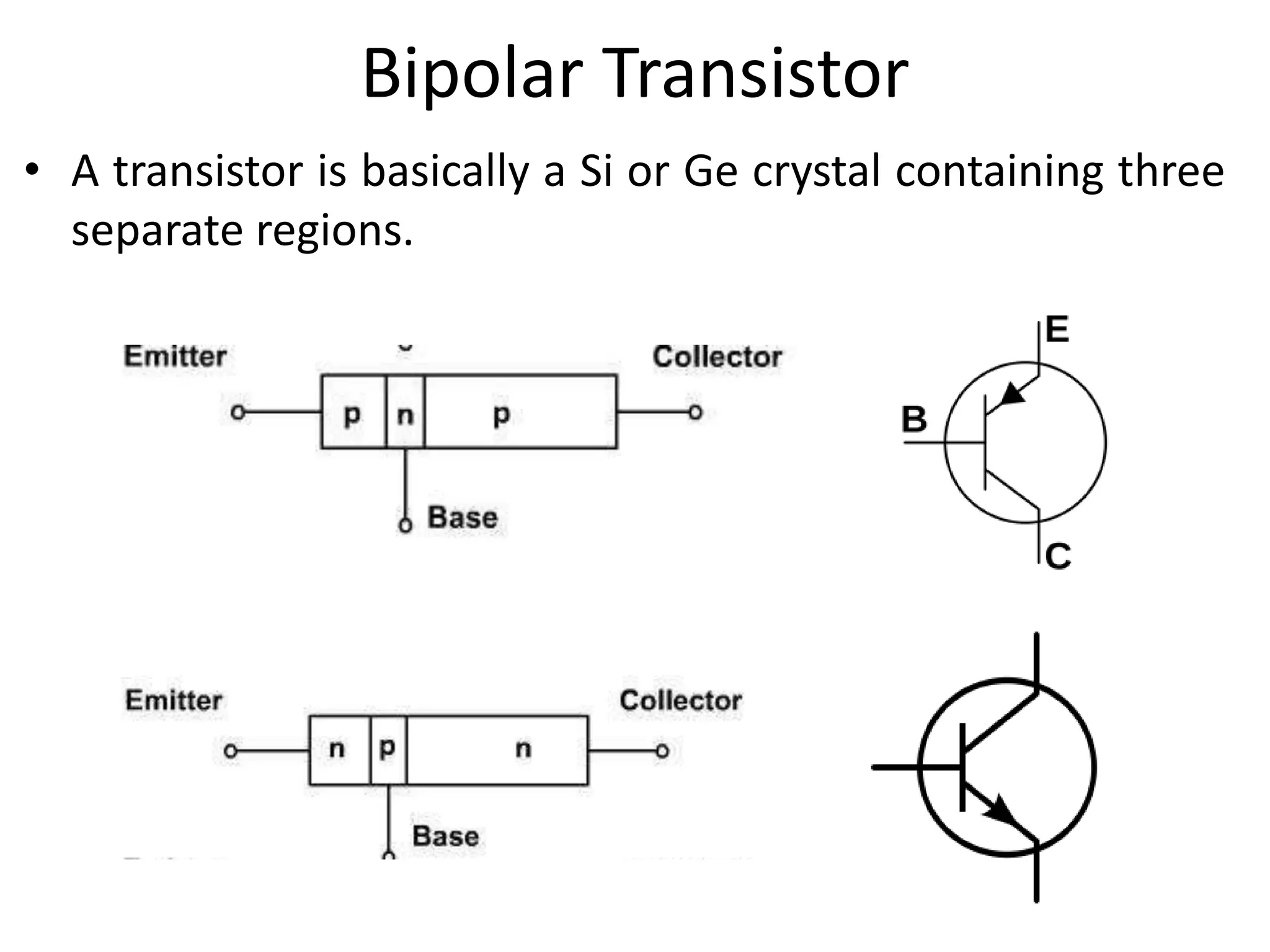 Bipolar Transistor

• A transistor is basically a Si or Ge crystal containing three separate regions.

Emitter

Collector

p

n

p

Base

E

B

C

Emitter

Collector

n

p

n

Base